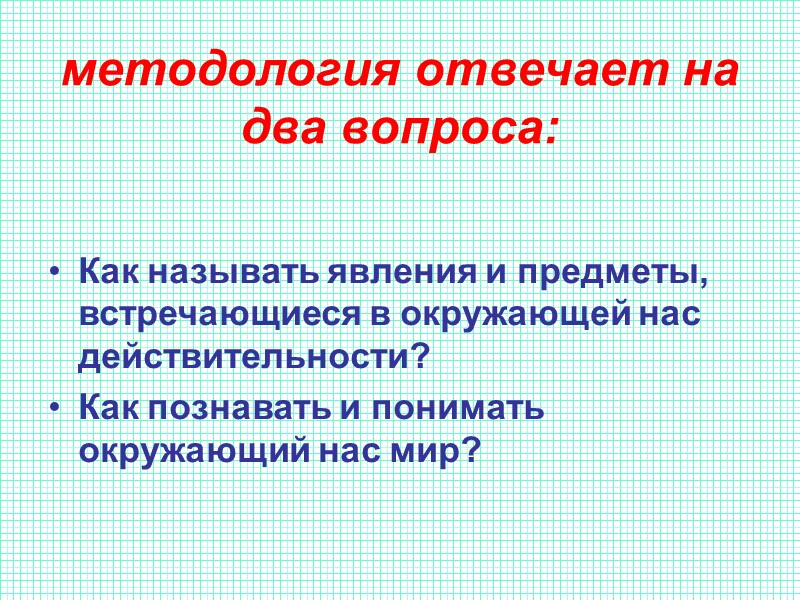 методология отвечает на два вопроса:

• Как называть явления и предметы, встречающиеся в окружающей нас действительности?
• Как познавать и понимать окружающий нас мир?